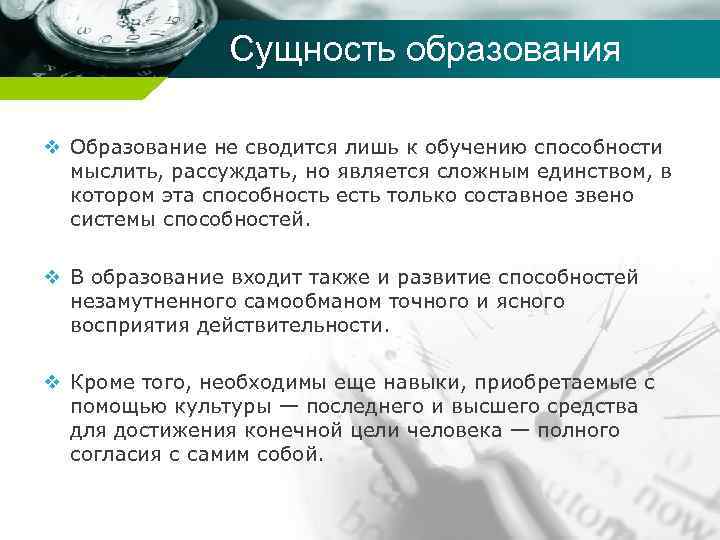 Сущность образования

❖ Образование не сводится лишь к обучению способности мыслить, рассуждать, но является сложным единством, в котором эта способность есть только составное звено системы способностей.

❖ В образование входит также и развитие способностей незамутненного самообманом точного и ясного восприятия действительности.

❖ Кроме того, необходимы еще навыки, приобретаемые с помощью культуры — последнего и высшего средства для достижения конечной цели человека — полного согласия с самим собой.